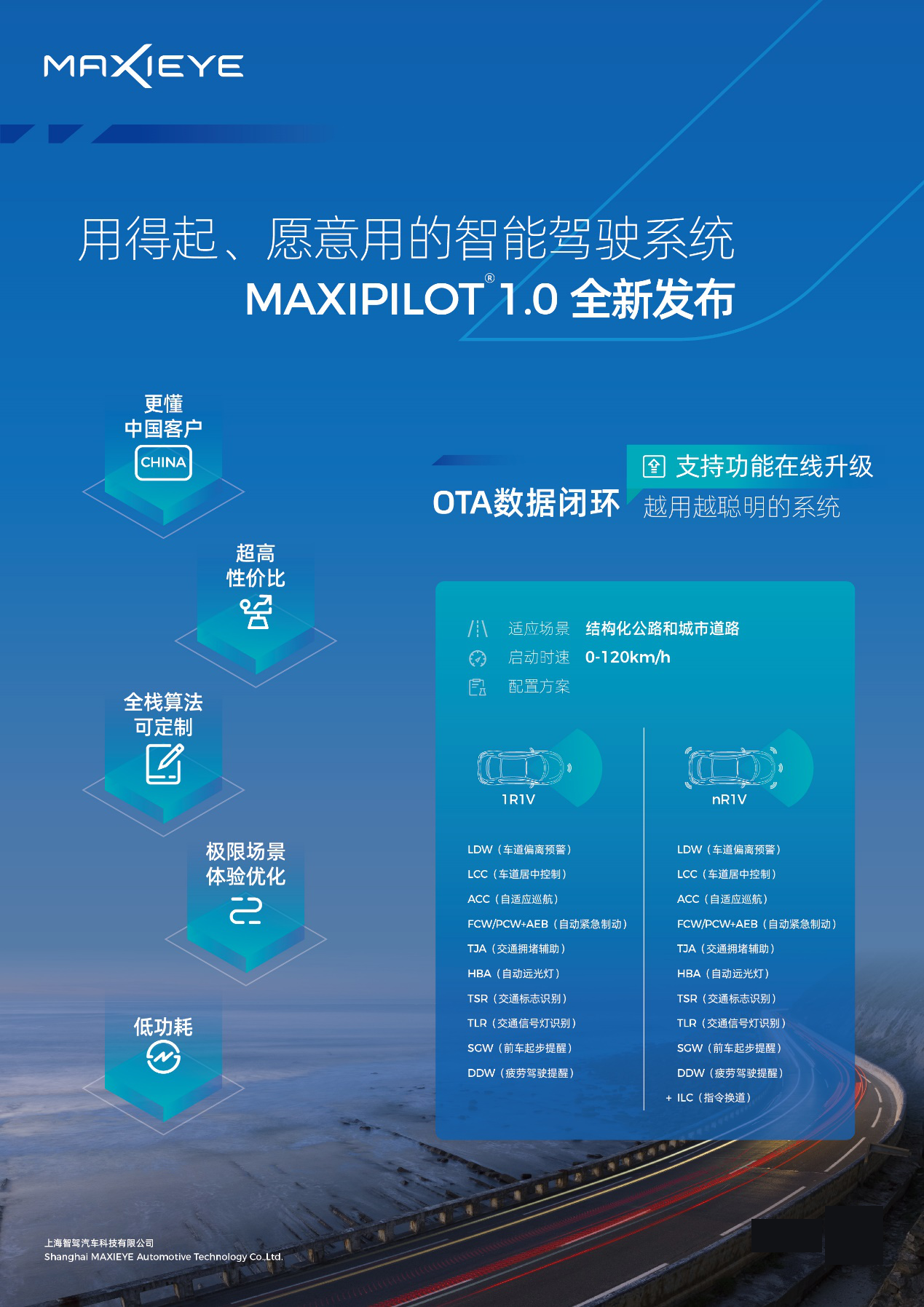 MAXIEYE

用得起、愿意用的智能驾驶系统
MAXIPILOT® 1.0 全新发布

更懂
中国客户
CHINA

超高
性价比

全栈算法
可定制

极限场景
体验优化

低功耗

OTA数据闭环

支持功能在线升级
越用越聪明的系统

适应场景 结构化公路和城市道路
启动时速 0-120km/h
配置方案

1R1V

LDW（车道偏离预警）
LCC（车道居中控制）
ACC（自适应巡航）
FCW/PCW+AEB（自动紧急制动）
TJA（交通拥堵辅助）
HBA（自动远光灯）
TSR（交通标志识别）
TLR（交通信号灯识别）
SGW（前车起步提醒）
DDW（疲劳驾驶提醒）

nR1V

LDW（车道偏离预警）
LCC（车道居中控制）
ACC（自适应巡航）
FCW/PCW+AEB（自动紧急制动）
TJA（交通拥堵辅助）
HBA（自动远光灯）
TSR（交通标志识别）
TLR（交通信号灯识别）
SGW（前车起步提醒）
DDW（疲劳驾驶提醒）
+ ILC（指令换道）

上海智驾汽车科技有限公司
Shanghai MAXIEYE Automotive Technology Co.,Ltd.